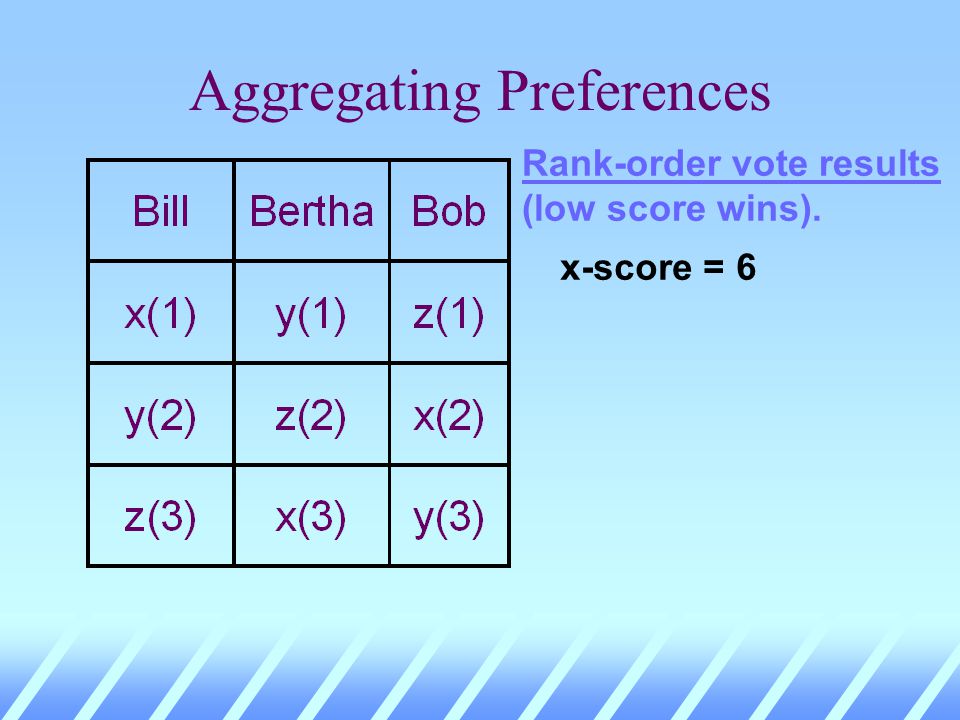 Aggregating Preferences

| Bill | Bertha | Bob |
|---|---|---|
| x(1) | y(1) | z(1) |
| y(2) | z(2) | x(2) |
| z(3) | x(3) | y(3) |

Rank-order vote results (low score wins).

x-score = 6